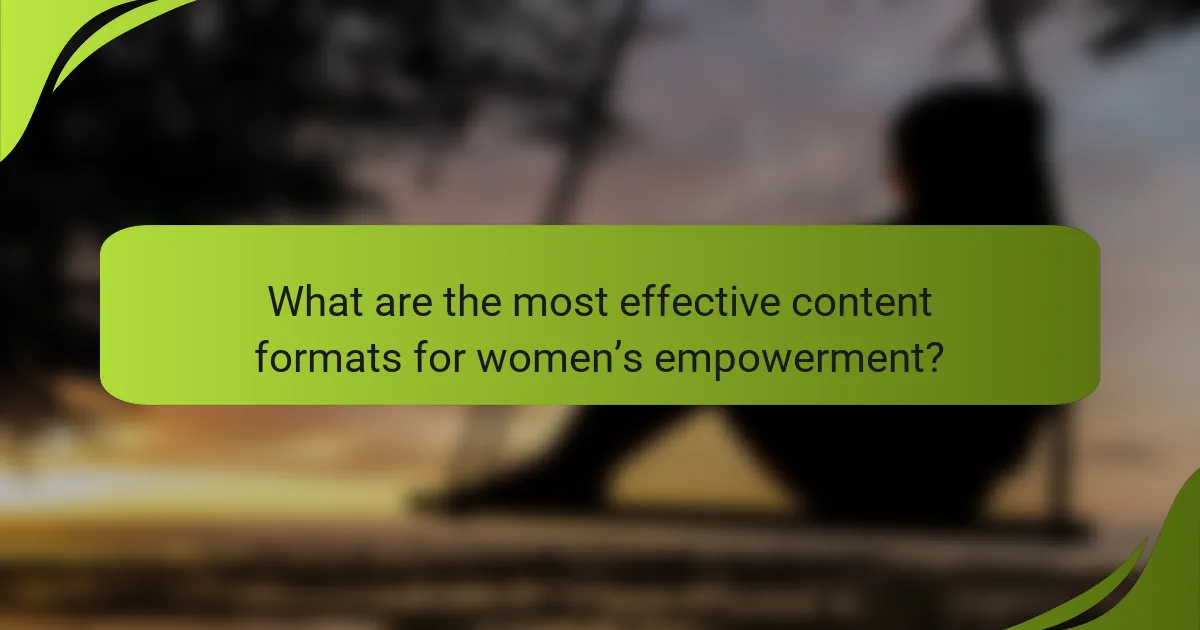 What are the most effective content formats for women’s empowerment?